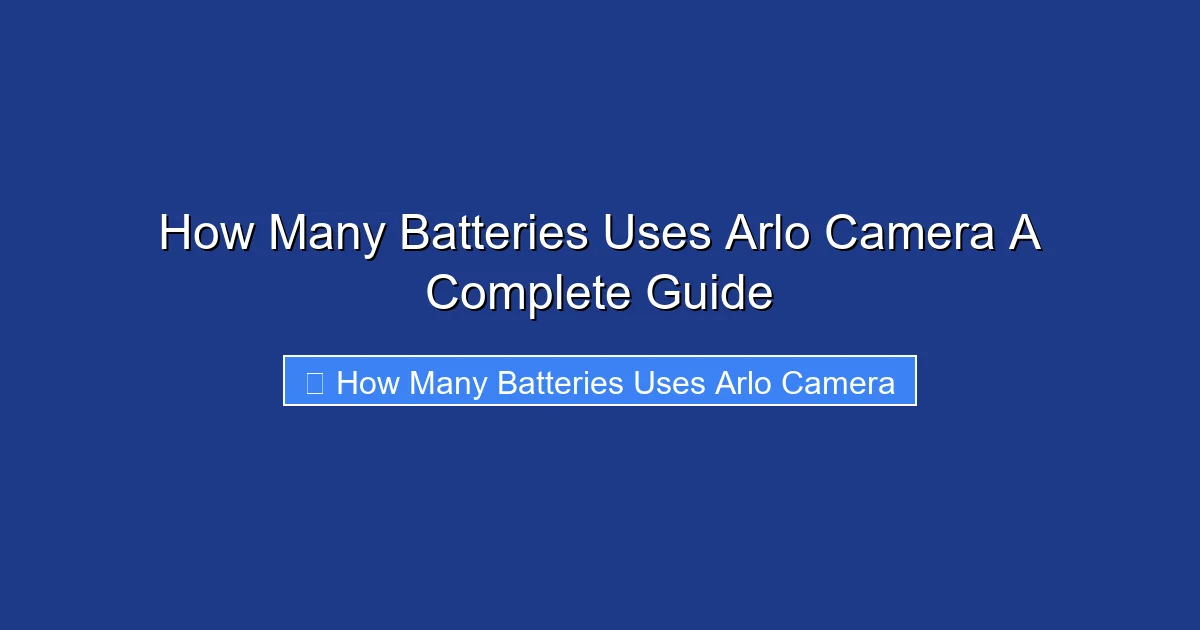 How Many Batteries Uses Arlo Camera A Complete Guide

How Many Batteries Uses Arlo Camera